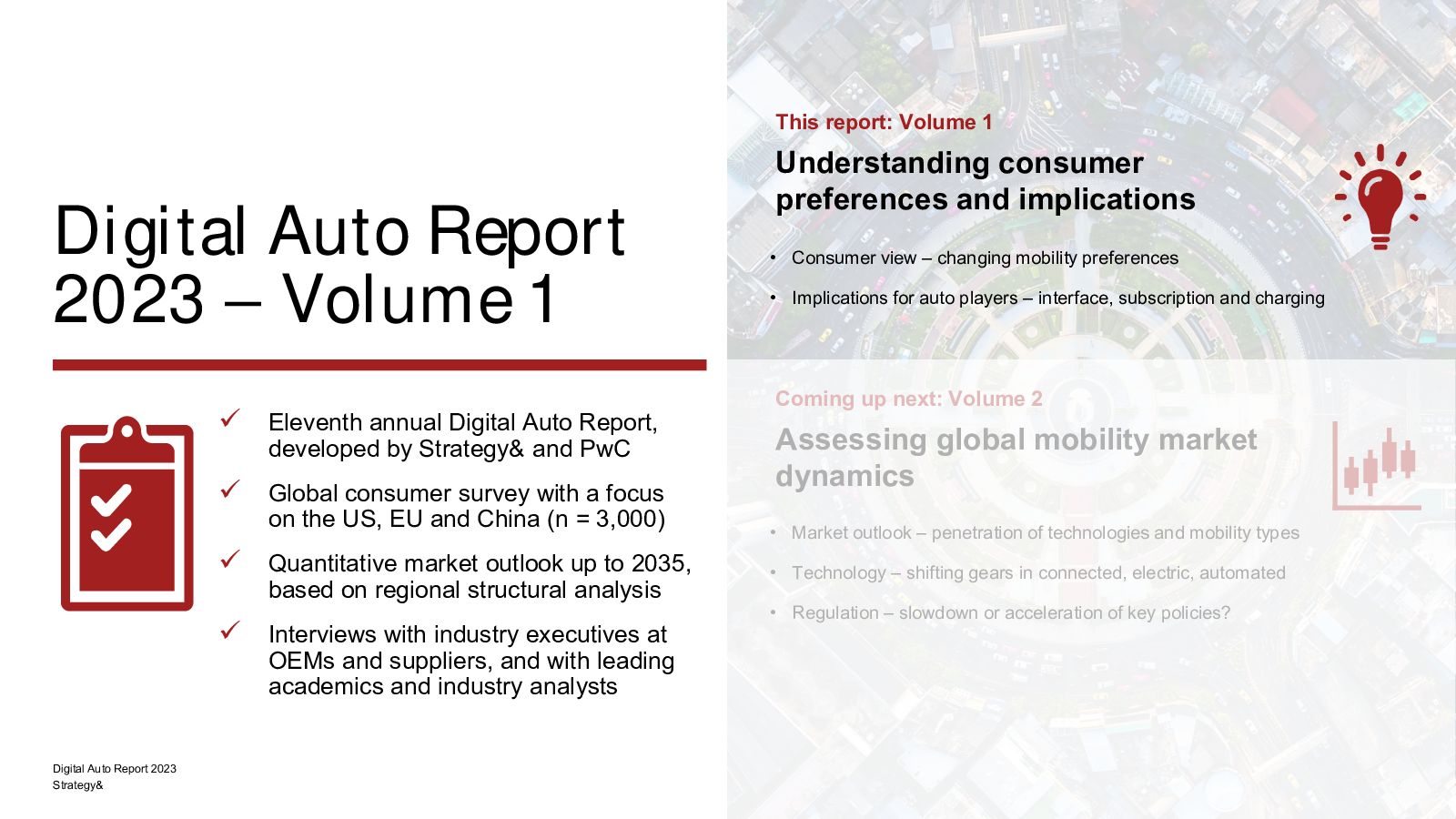 Digital Auto Report 2023 – Volume 1

✓ Eleventh annual Digital Auto Report, developed by Strategy& and PwC

✓ Global consumer survey with a focus on the US, EU and China (n = 3,000)

✓ Quantitative market outlook up to 2035, based on regional structural analysis

✓ Interviews with industry executives at OEMs and suppliers, and with leading academics and industry analysts

Digital Auto Report 2023
Strategy&

This report: Volume 1

Understanding consumer preferences and implications

• Consumer view – changing mobility preferences

• Implications for auto players – interface, subscription and charging

Coming up next: Volume 2

Assessing global mobility market dynamics

• Market outlook – penetration of technologies and mobility types

• Technology – shifting gears in connected, electric, automated

• Regulation – slowdown or acceleration of key policies?